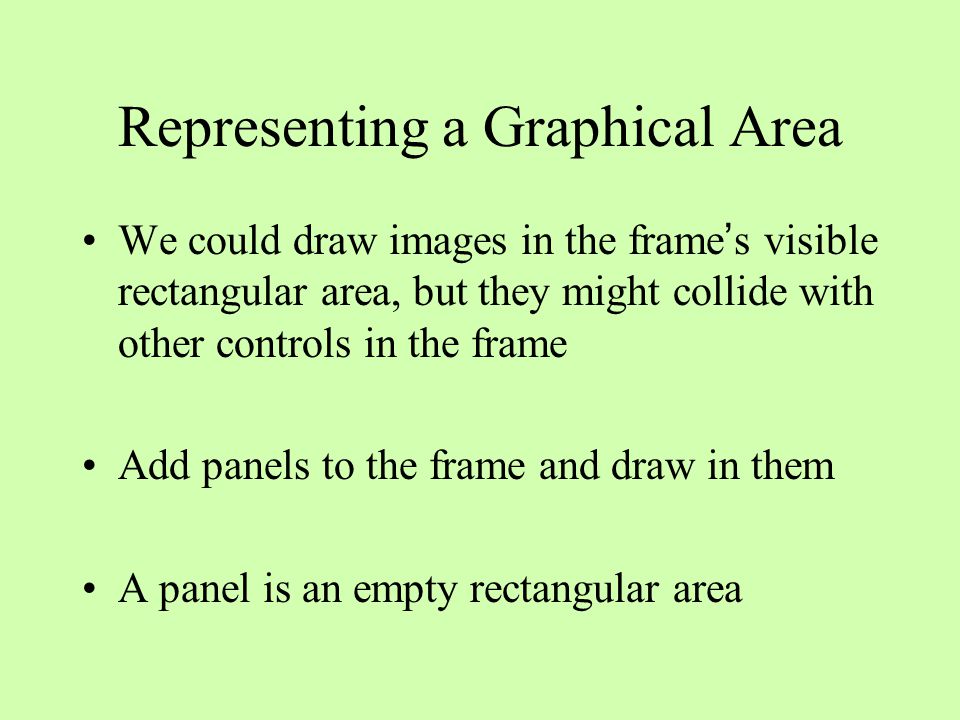 Representing a Graphical Area

• We could draw images in the frame's visible rectangular area, but they might collide with other controls in the frame

• Add panels to the frame and draw in them

• A panel is an empty rectangular area